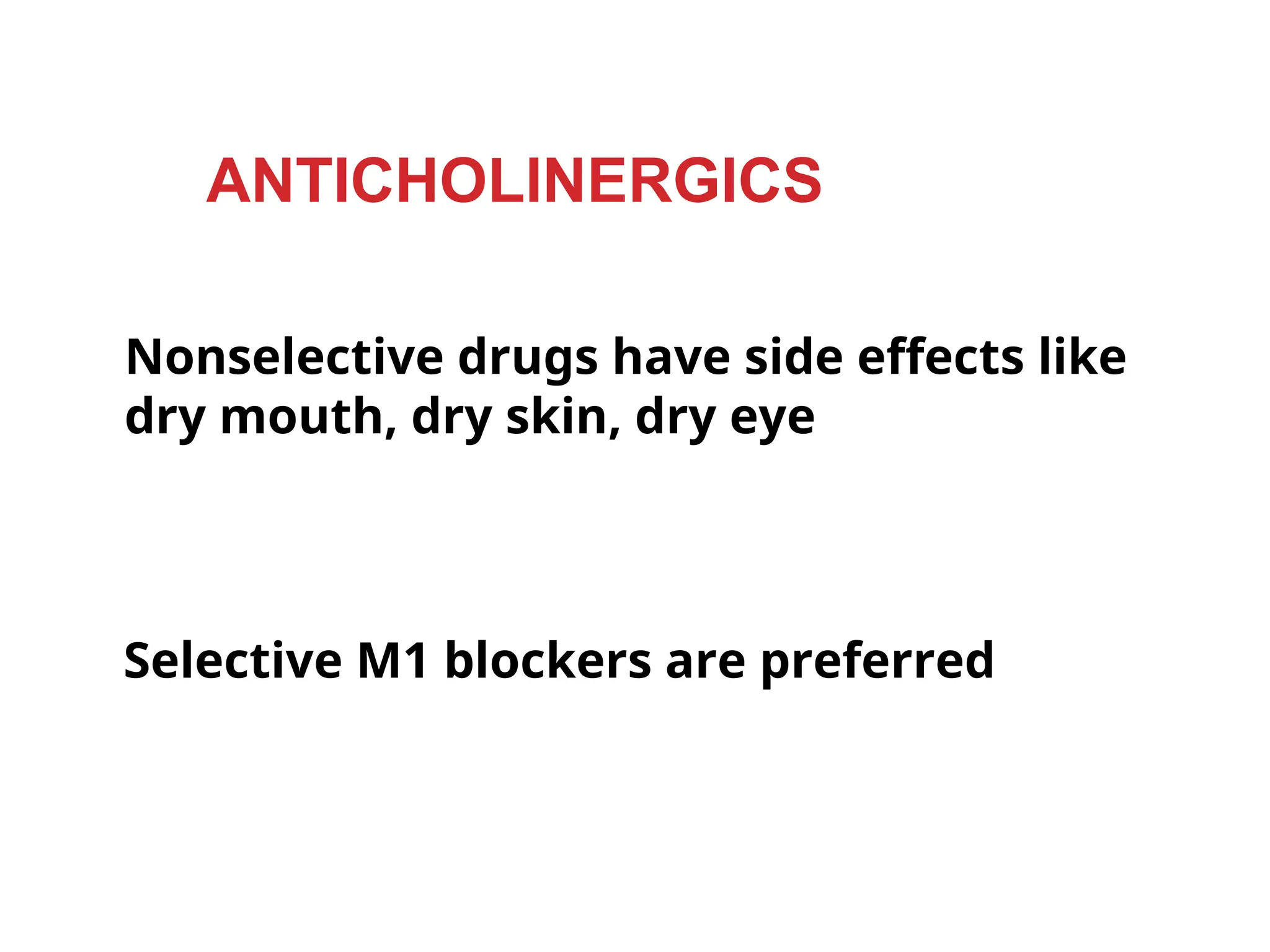 ANTICHOLINERGICS

Nonselective drugs have side effects like dry mouth, dry skin, dry eye

Selective M1 blockers are preferred